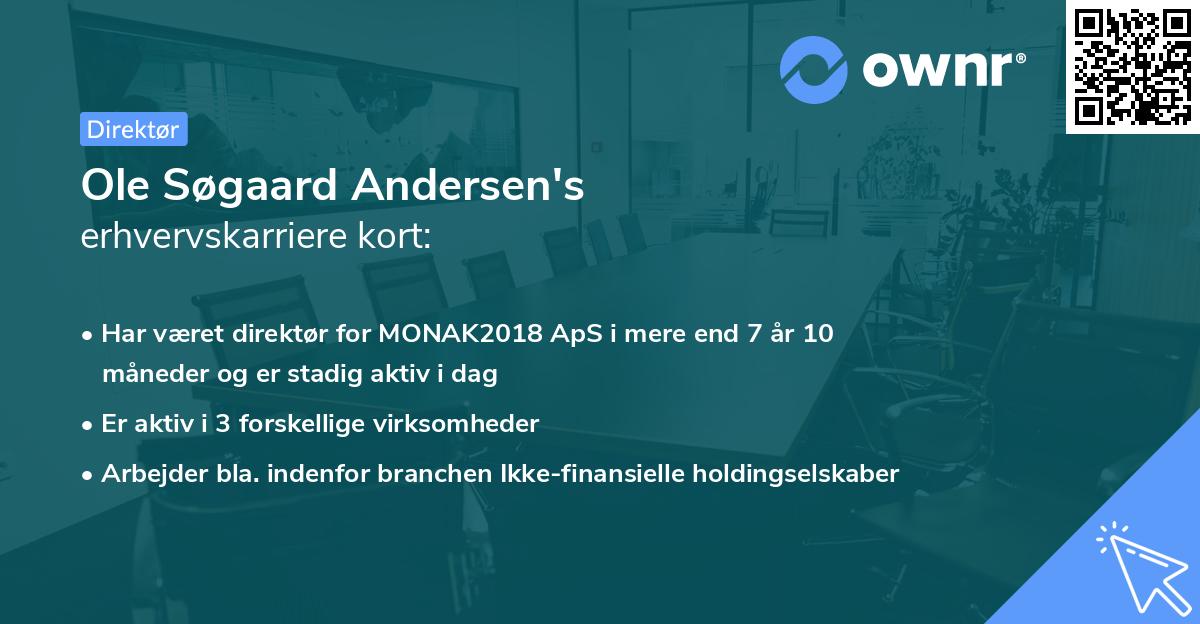 ownr®

Direktør

Ole Søgaard Andersen's
erhvervskarriere kort:

• Har været direktør for MONAK2018 ApS i mere end 7 år 10 måneder og er stadig aktiv i dag
• Er aktiv i 3 forskellige virksomheder
• Arbejder bla. indenfor branchen Ikke-finansielle holdingselskaber